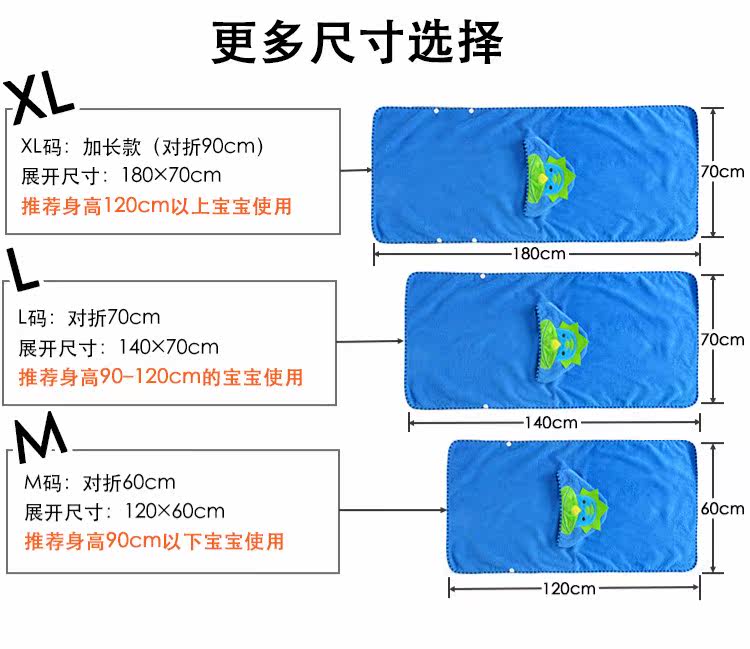 更多尺寸选择

XL

XL码：加长款（对折90cm）
展开尺寸：180×70cm
推荐身高120cm以上宝宝使用

70cm
180cm

L

L码：对折70cm
展开尺寸：140×70cm
推荐身高90-120cm的宝宝使用

70cm
140cm

M

M码：对折60cm
展开尺寸：120×60cm
推荐身高90cm以下宝宝使用

60cm
120cm